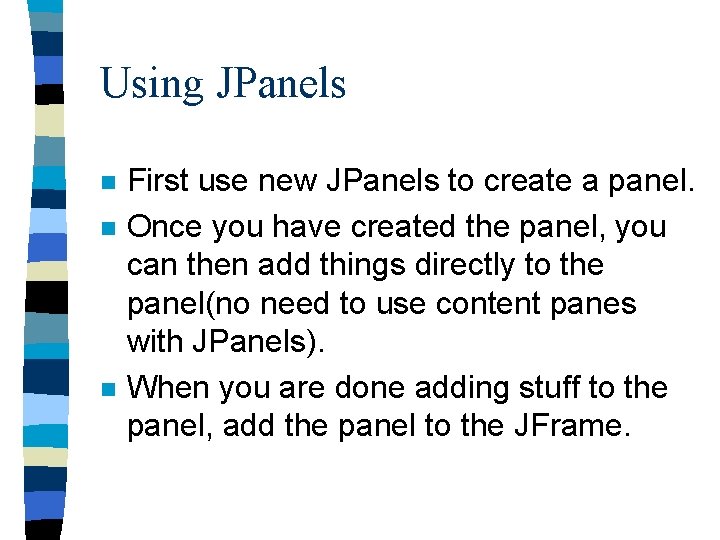 Using JPanels

- First use new JPanels to create a panel.
- Once you have created the panel, you can then add things directly to the panel(no need to use content panes with JPanels).
- When you are done adding stuff to the panel, add the panel to the JFrame.